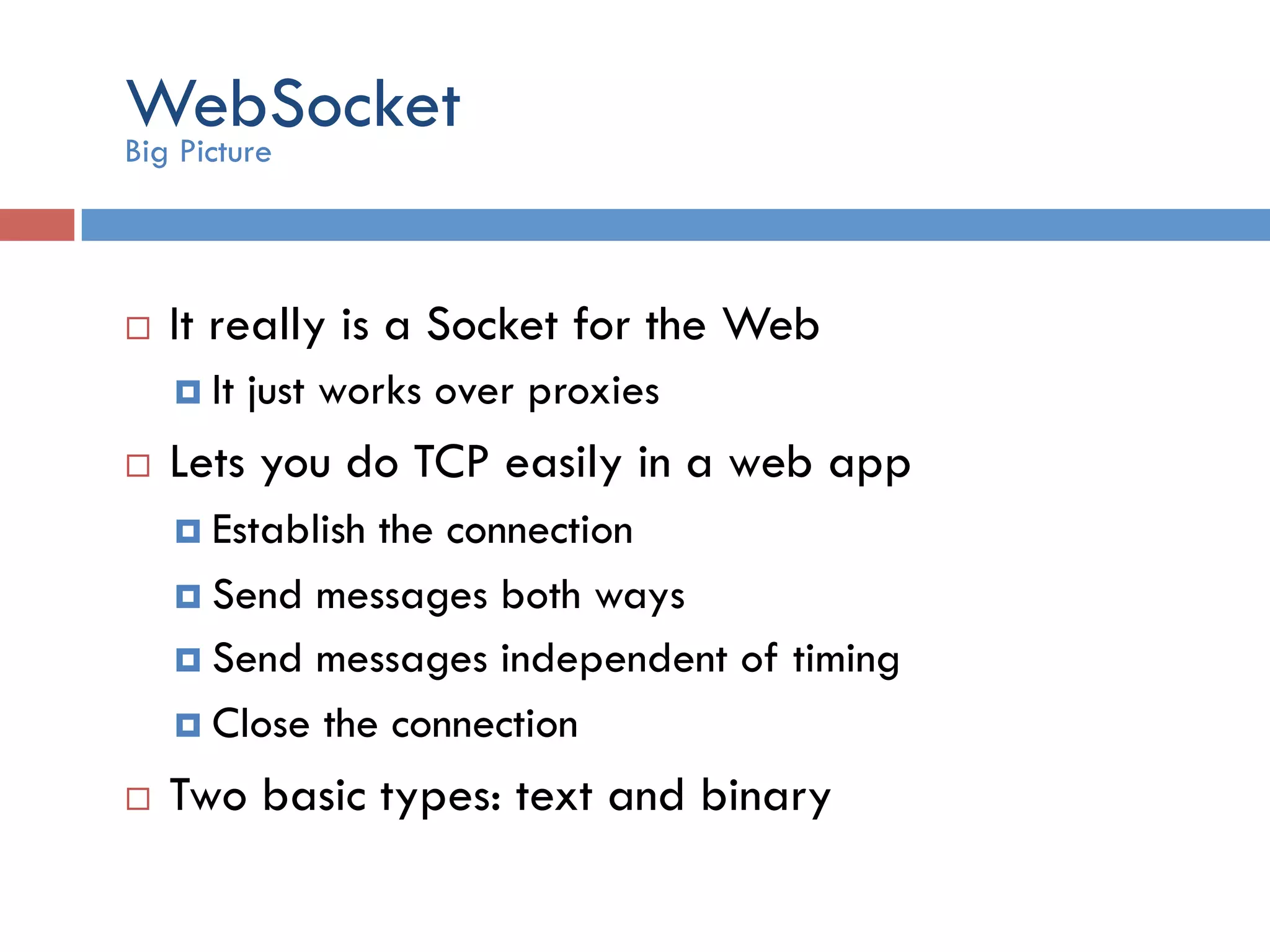 WebSocket
Big Picture

It really is a Socket for the Web
It just works over proxies
Lets you do TCP easily in a web app
Establish the connection
Send messages both ways
Send messages independent of timing
Close the connection
Two basic types: text and binary